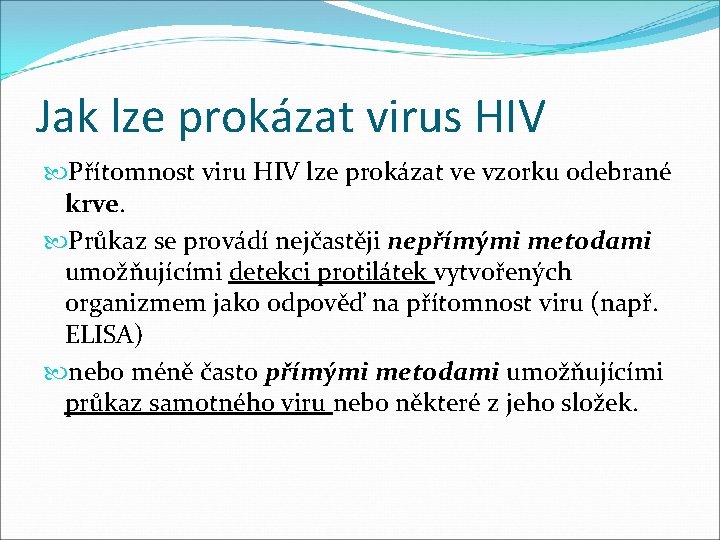 Jak lze prokázat virus HIV

Přítomnost viru HIV lze prokázat ve vzorku odebrané krve.

Průkaz se provádí nejčastěji nepřímými metodami umožňujícími detekci protilátek vytvořených organizmem jako odpověď na přítomnost viru (např. ELISA)

nebo méně často přímými metodami umožňujícími průkaz samotného viru nebo některé z jeho složek.